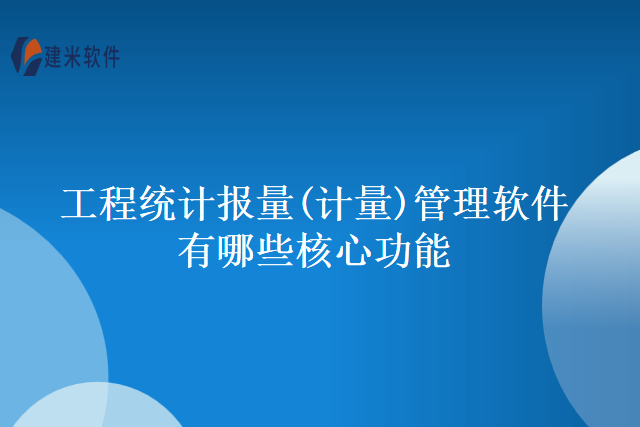 建米软件

工程统计报量(计量)管理软件有哪些核心功能